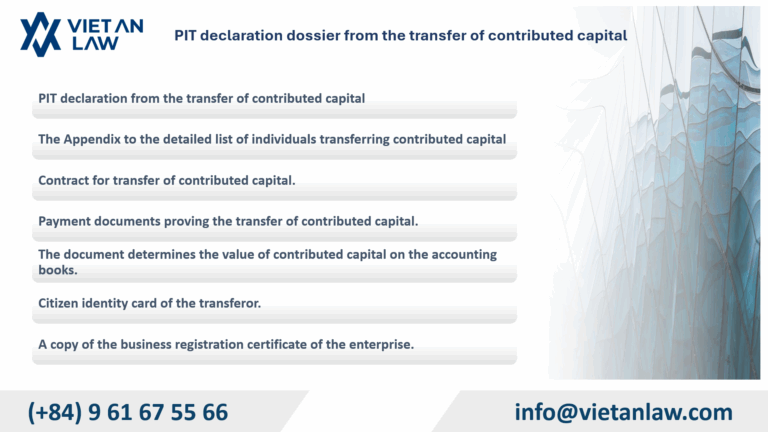 VIET AN LAW

PIT declaration dossier from the transfer of contributed capital

PIT declaration from the transfer of contributed capital

The Appendix to the detailed list of individuals transferring contributed capital

Contract for transfer of contributed capital.

Payment documents proving the transfer of contributed capital.

The document determines the value of contributed capital on the accounting books.

Citizen identity card of the transferor.

A copy of the business registration certificate of the enterprise.

(+84) 9 61 67 55 66

info@vietanlaw.com